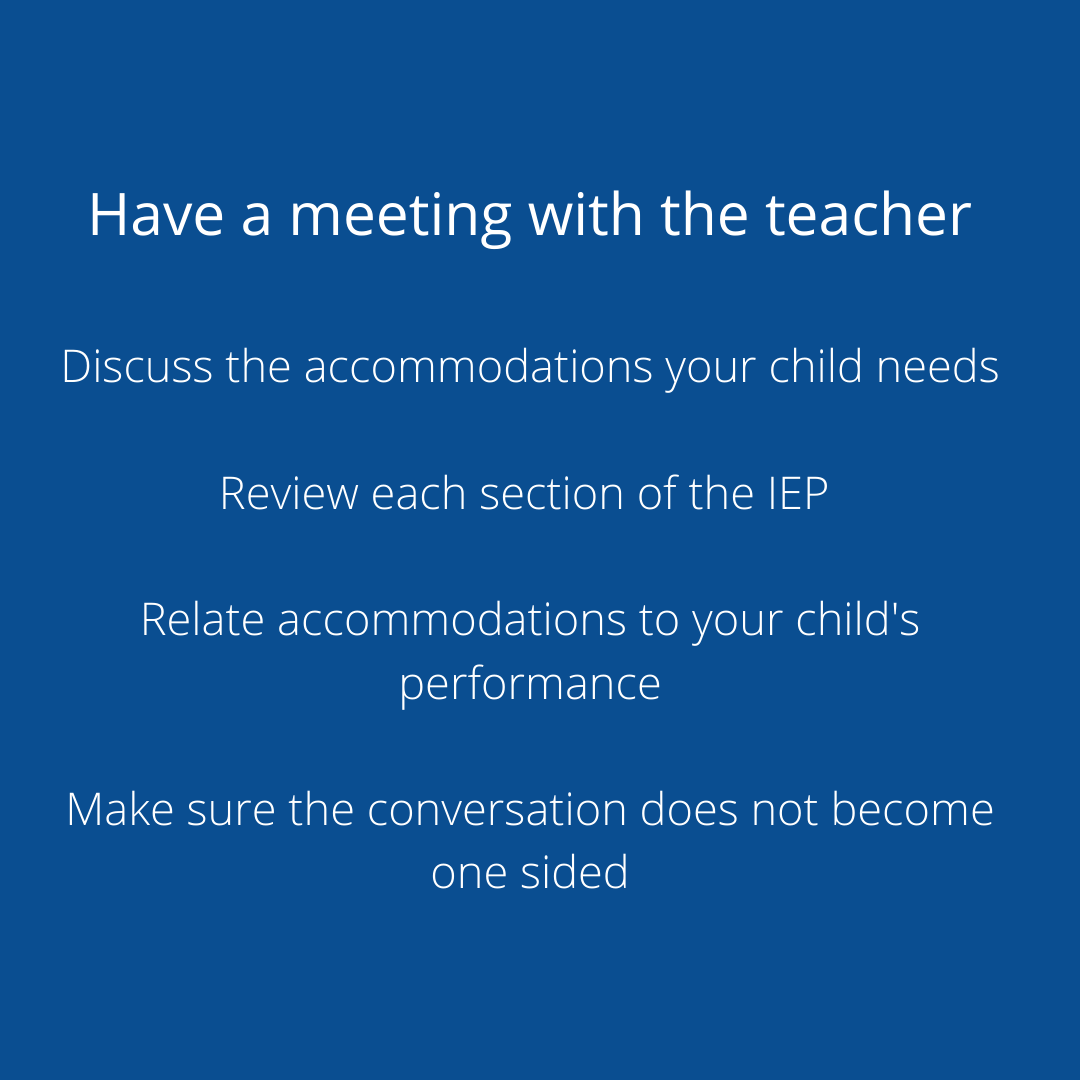 Have a meeting with the teacher

Discuss the accommodations your child needs

Review each section of the IEP

Relate accommodations to your child's performance

Make sure the conversation does not become one sided